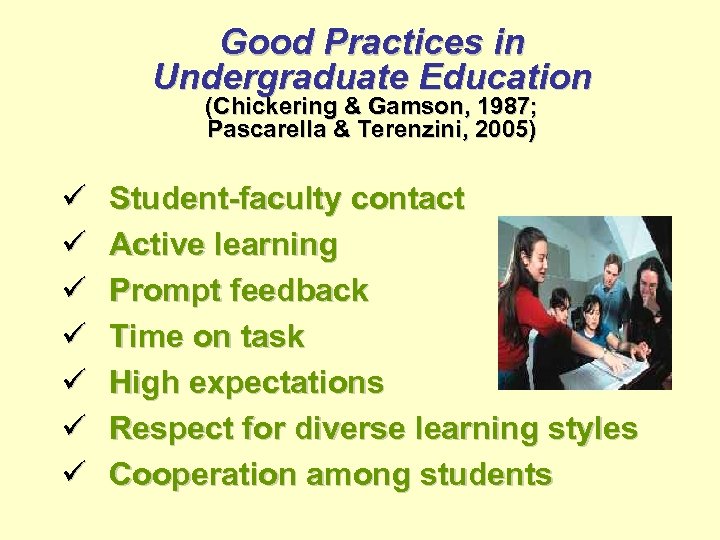 Good Practices in Undergraduate Education
(Chickering & Gamson, 1987; Pascarella & Terenzini, 2005)

✓ Student-faculty contact
✓ Active learning
✓ Prompt feedback
✓ Time on task
✓ High expectations
✓ Respect for diverse learning styles
✓ Cooperation among students